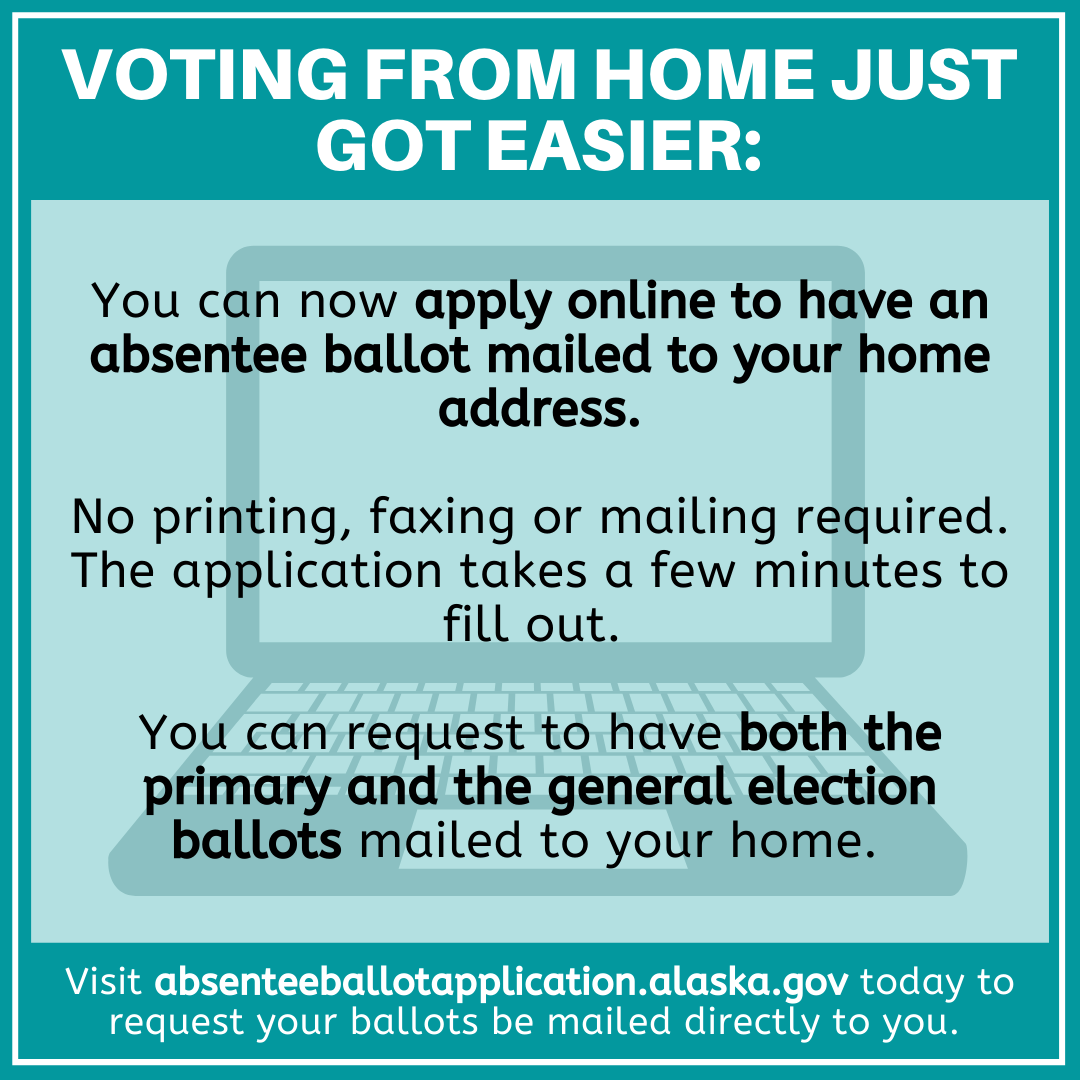 VOTING FROM HOME JUST GOT EASIER:

You can now apply online to have an absentee ballot mailed to your home address.

No printing, faxing or mailing required. The application takes a few minutes to fill out.

You can request to have both the primary and the general election ballots mailed to your home.

Visit absenteeballotapplication.alaska.gov today to request your ballots be mailed directly to you.